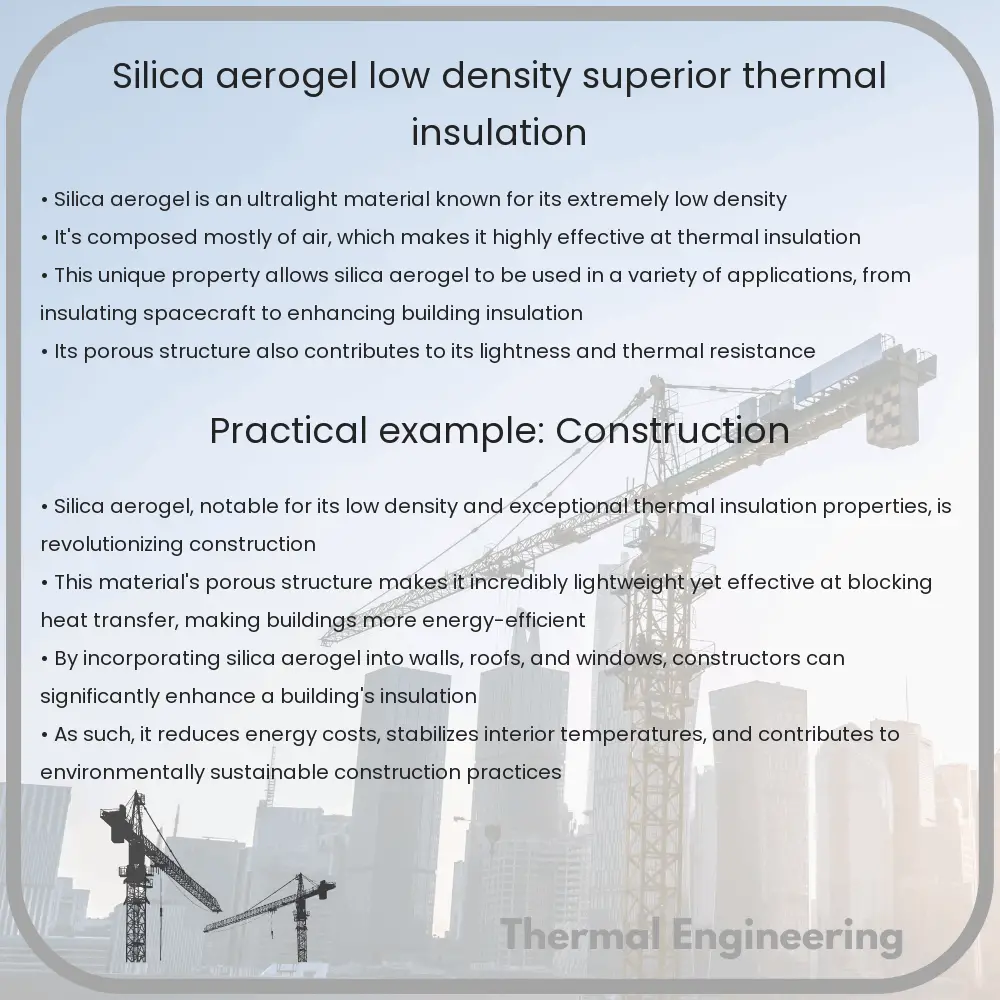 Silica aerogel low density superior thermal insulation

• Silica aerogel is an ultralight material known for its extremely low density
• It's composed mostly of air, which makes it highly effective at thermal insulation
• This unique property allows silica aerogel to be used in a variety of applications, from insulating spacecraft to enhancing building insulation
• Its porous structure also contributes to its lightness and thermal resistance

Practical example: Construction

• Silica aerogel, notable for its low density and exceptional thermal insulation properties, is revolutionizing construction
• This material's porous structure makes it incredibly lightweight yet effective at blocking heat transfer, making buildings more energy-efficient
• By incorporating silica aerogel into walls, roofs, and windows, constructors can significantly enhance a building's insulation
• As such, it reduces energy costs, stabilizes interior temperatures, and contributes to environmentally sustainable construction practices

Thermal Engineering